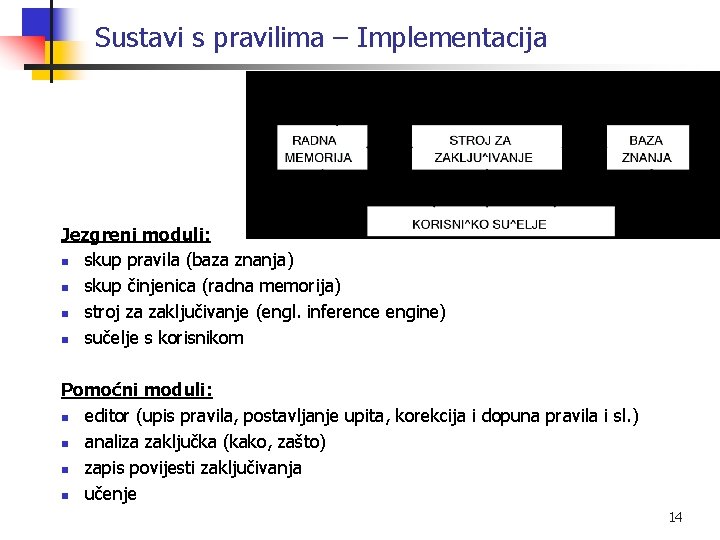 Sustavi s pravilima – Implementacija

RADNA MEMORIJA

STROJ ZA ZAKLJU^IVANJE

BAZA ZNANJA

KORISNI^KO SU^ELJE

Jezgreni moduli:
- skup pravila (baza znanja)
- skup činjenica (radna memorija)
- stroj za zaključivanje (engl. inference engine)
- sučelje s korisnikom

Pomoćni moduli:
- editor (upis pravila, postavljanje upita, korekcija i dopuna pravila i sl.)
- analiza zaključka (kako, zašto)
- zapis povijesti zaključivanja
- učenje

14